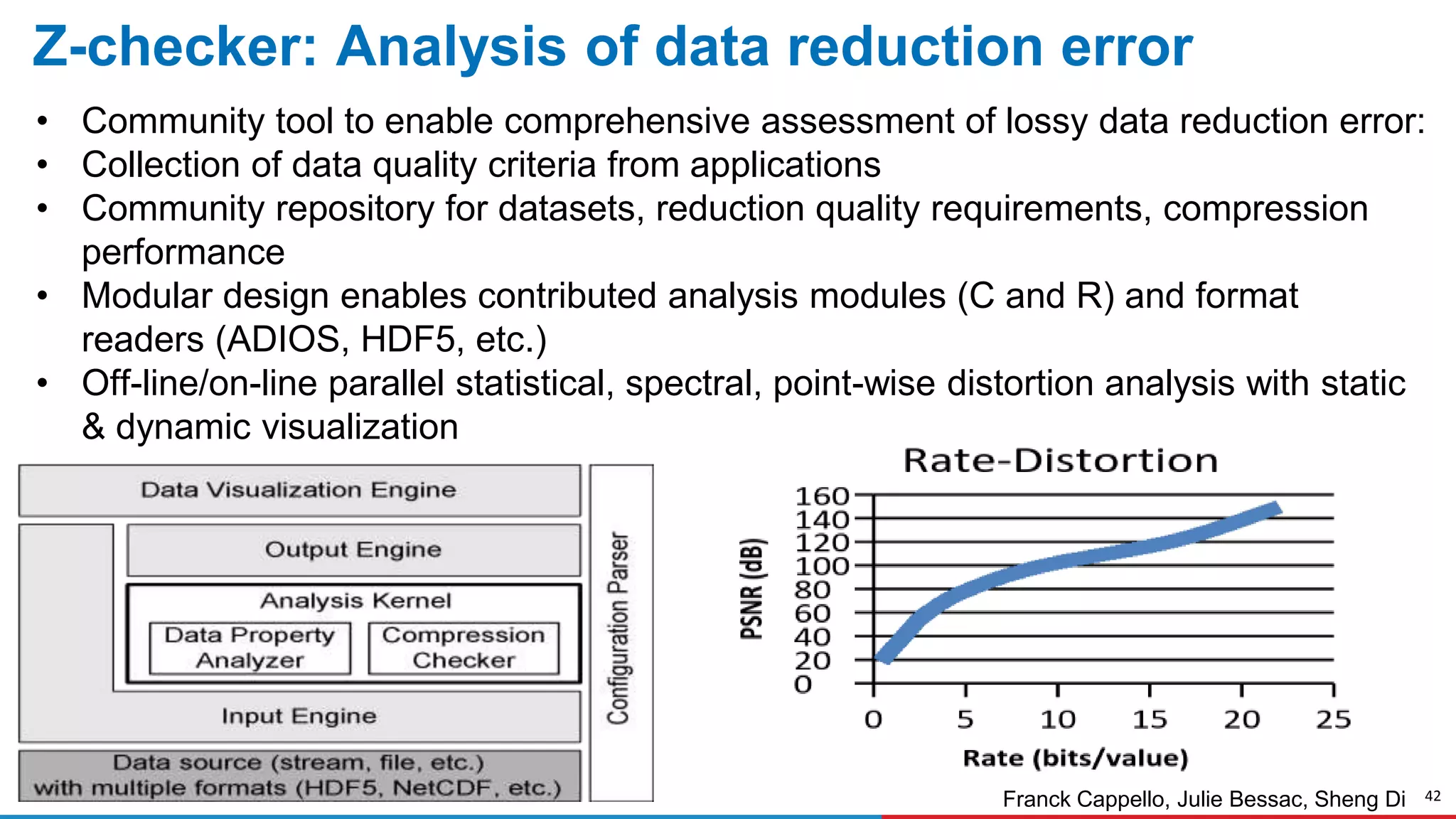 Z-checker: Analysis of data reduction error

• Community tool to enable comprehensive assessment of lossy data reduction error:
• Collection of data quality criteria from applications
• Community repository for datasets, reduction quality requirements, compression performance
• Modular design enables contributed analysis modules (C and R) and format readers (ADIOS, HDF5, etc.)
• Off-line/on-line parallel statistical, spectral, point-wise distortion analysis with static & dynamic visualization

Data Visualization Engine
Output Engine
Analysis Kernel
Data Property Analyzer
Compression Checker
Input Engine
Data source (stream, file, etc.) with multiple formats (HDF5, NetCDF, etc.)
Configuration Parser

Rate-Distortion
PSNR (dB)
160
140
120
100
80
60
40
20
0
0 5 10 15 20 25
Rate (bits/value)

Franck Cappello, Julie Bessac, Sheng Di 42